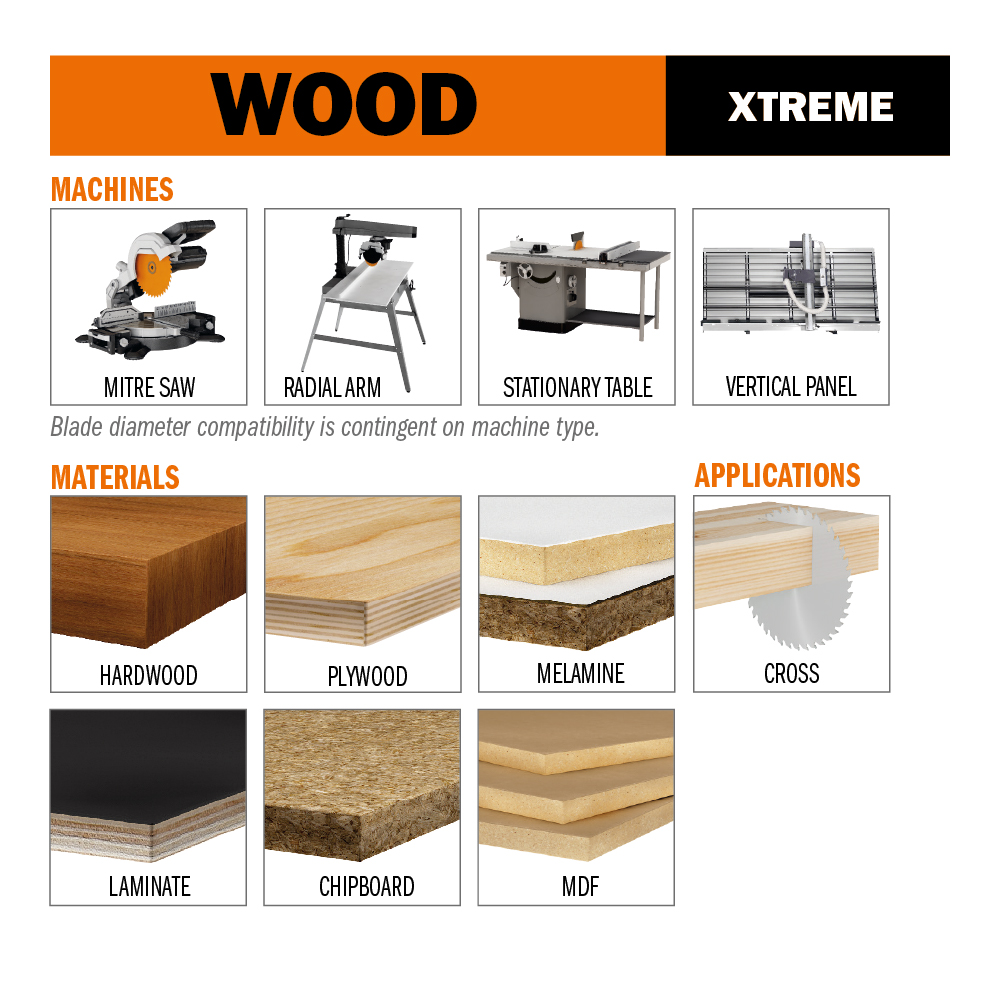 WOOD

XTREME

MACHINES

MITRE SAW

RADIAL ARM

STATIONARY TABLE

VERTICAL PANEL

Blade diameter compatibility is contingent on machine type.

MATERIALS

HARDWOOD

PLYWOOD

MELAMINE

LAMINATE

CHIPBOARD

MDF

APPLICATIONS

CROSS